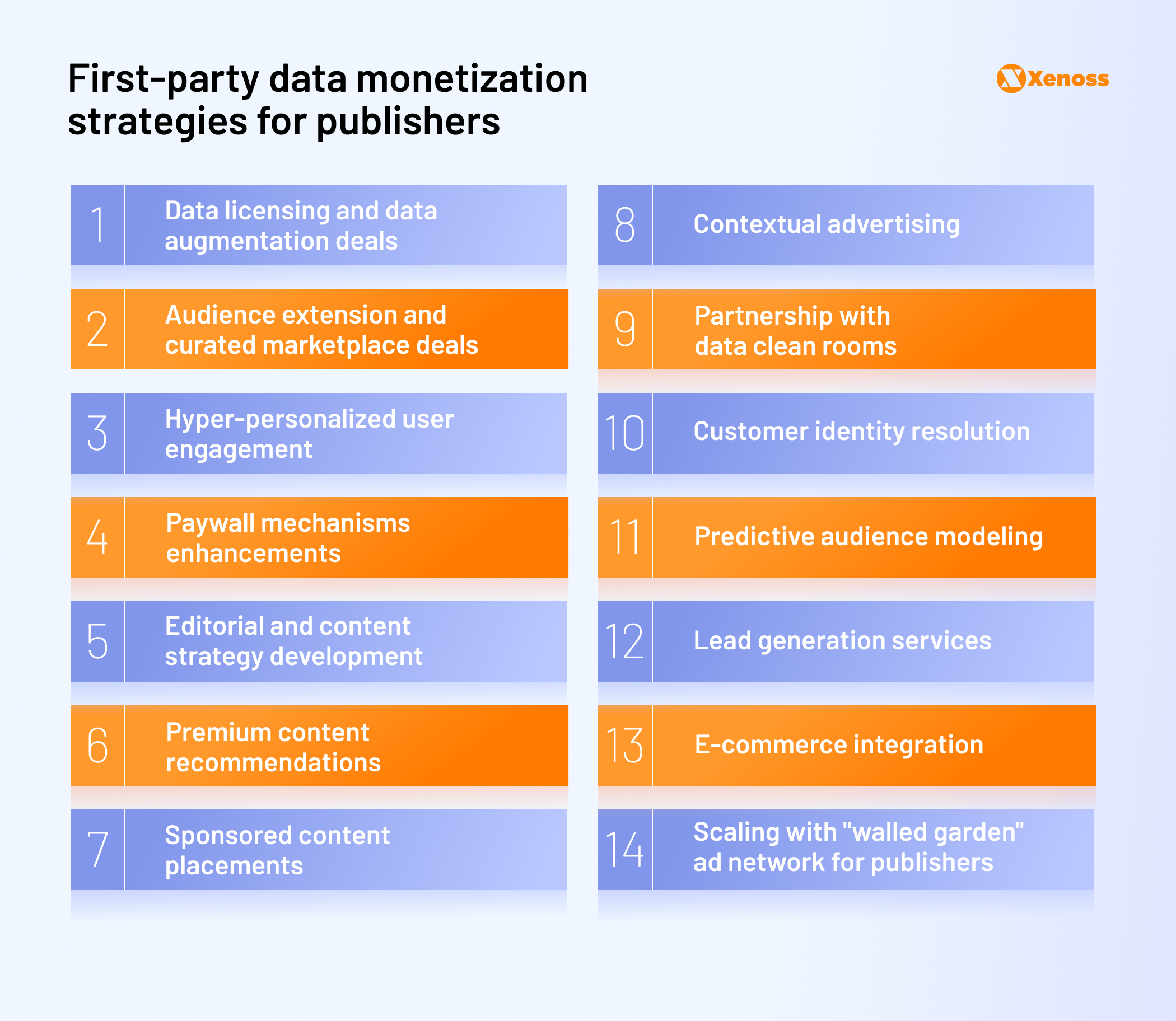 First-party data monetization strategies for publishers

Xenoss

1 Data licensing and data augmentation deals

2 Audience extension and curated marketplace deals

3 Hyper-personalized user engagement

4 Paywall mechanisms enhancements

5 Editorial and content strategy development

6 Premium content recommendations

7 Sponsored content placements

8 Contextual advertising

9 Partnership with data clean rooms

10 Customer identity resolution

11 Predictive audience modeling

12 Lead generation services

13 E-commerce integration

14 Scaling with "walled garden" ad network for publishers